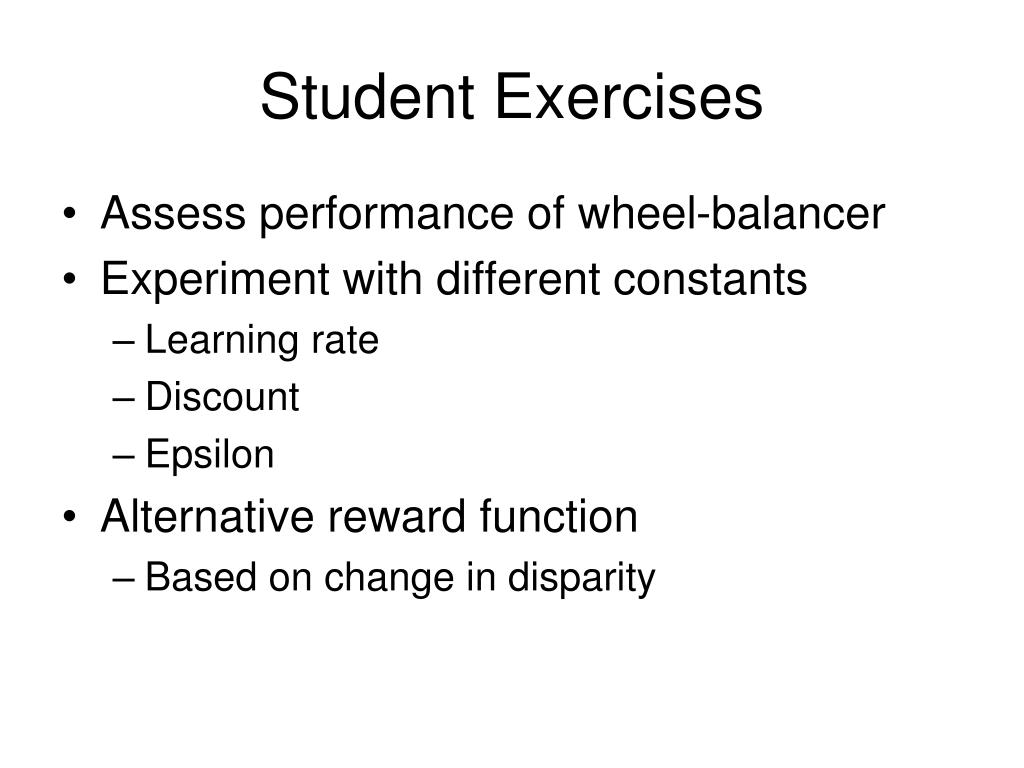 Student Exercises

• Assess performance of wheel-balancer
• Experiment with different constants
– Learning rate
– Discount
– Epsilon
• Alternative reward function
– Based on change in disparity